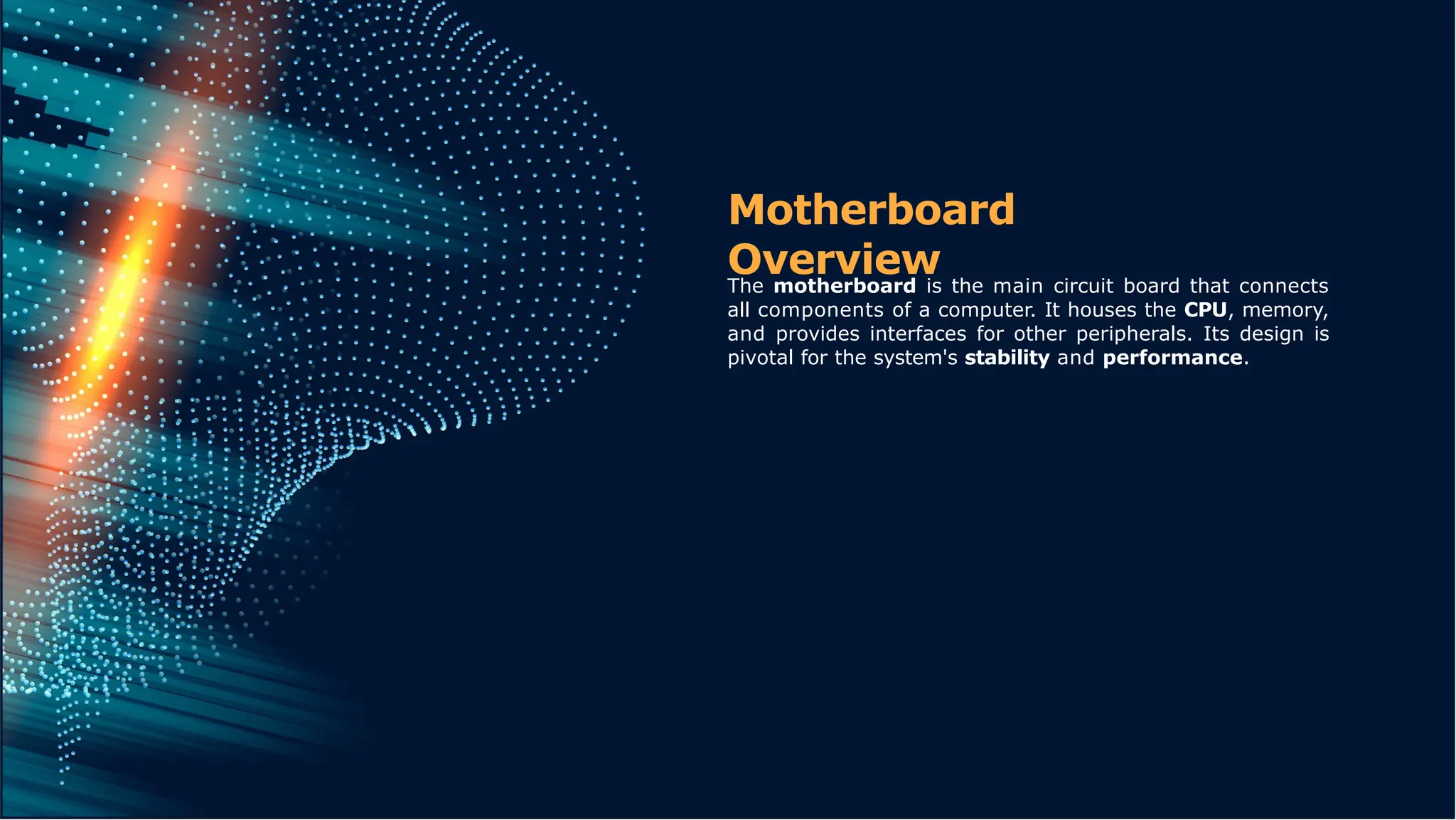 Motherboard Overview

The motherboard is the main circuit board that connects all components of a computer. It houses the CPU, memory, and provides interfaces for other peripherals. Its design is pivotal for the system's stability and performance.